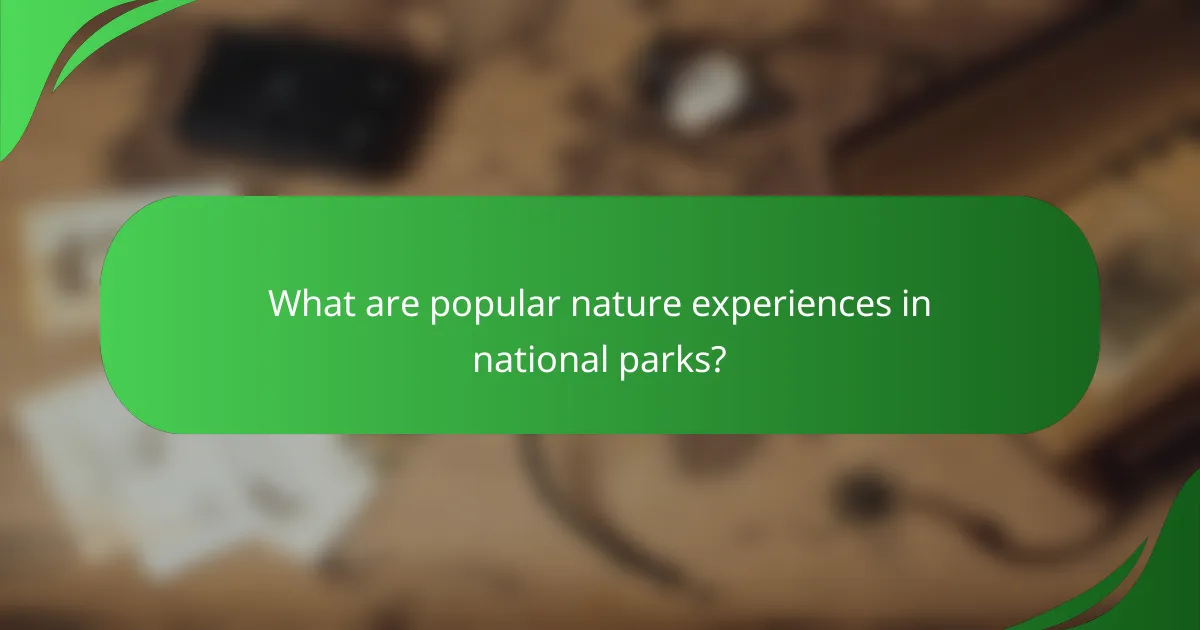 What are popular nature experiences in national parks?